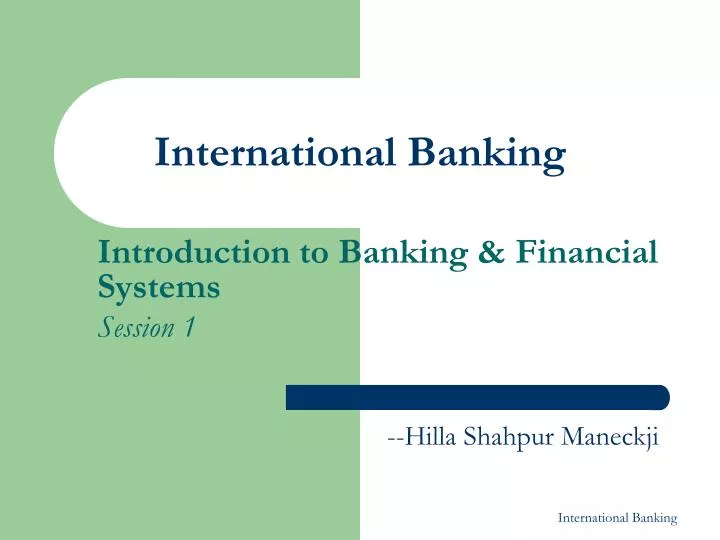 International Banking

Introduction to Banking & Financial Systems
Session 1

--Hilla Shahpur Maneckji

International Banking